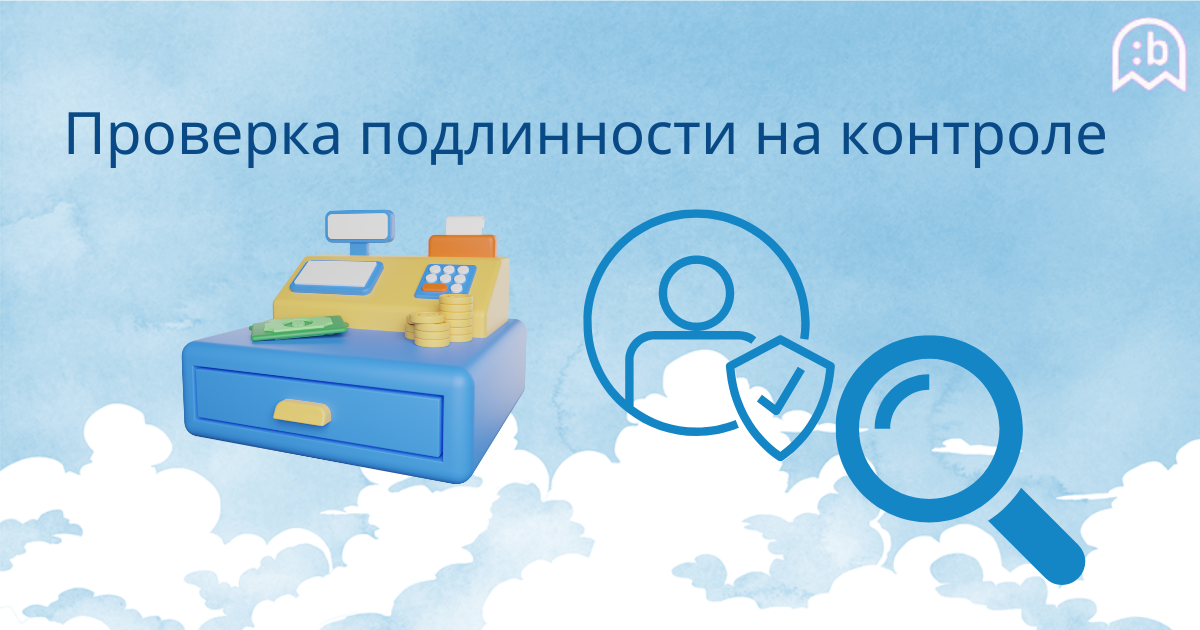 :b

Проверка подлинности на контроле